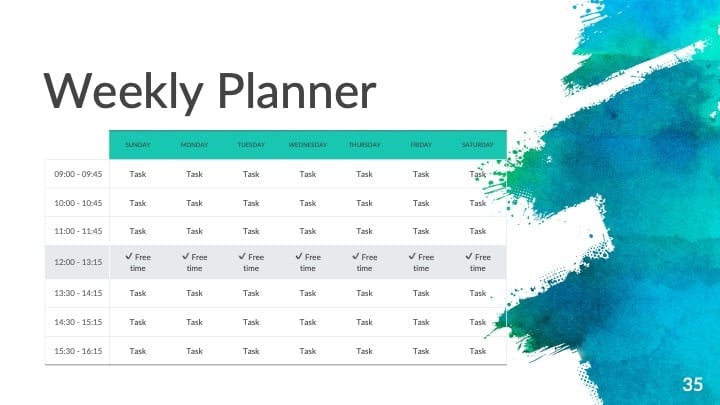 Weekly Planner

| | SUNDAY | MONDAY | TUESDAY | WEDNESDAY | THURSDAY | FRIDAY | SATURDAY |
|---|---|---|---|---|---|---|---|
| 09:00 - 09:45 | Task | Task | Task | Task | Task | Task | Task |
| 10:00 - 10:45 | Task | Task | Task | Task | Task | Task | Task |
| 11:00 - 11:45 | Task | Task | Task | Task | Task | Task | Task |
| 12:00 - 13:15 | ✓ Free time | ✓ Free time | ✓ Free time | ✓ Free time | ✓ Free time | ✓ Free time | ✓ Free time |
| 13:30 - 14:15 | Task | Task | Task | Task | Task | Task | Task |
| 14:30 - 15:15 | Task | Task | Task | Task | Task | Task | Task |
| 15:30 - 16:15 | Task | Task | Task | Task | Task | Task | Task |

35